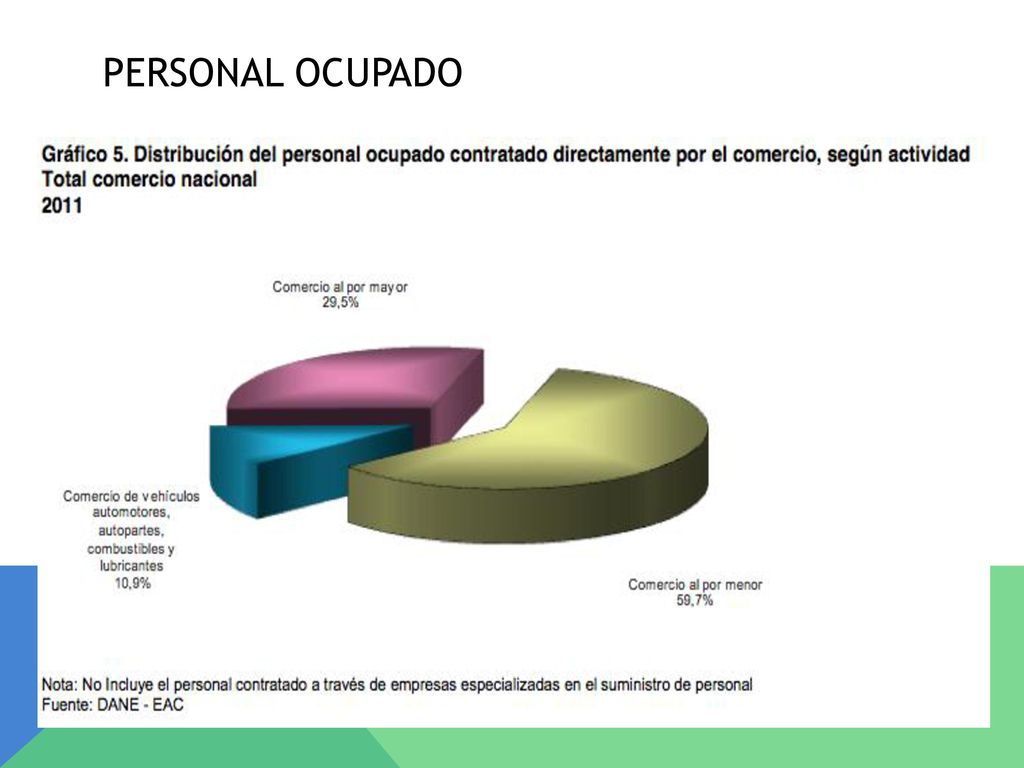 PERSONAL OCUPADO

Gráfico 5. Distribución del personal ocupado contratado directamente por el comercio, según actividad
Total comercio nacional
2011

Comercio al por mayor
29,5%

Comercio de vehículos automotores, autopartes, combustibles y lubricantes
10,9%

Comercio al por menor
59,7%

Nota: No Incluye el personal contratado a través de empresas especializadas en el suministro de personal
Fuente: DANE - EAC